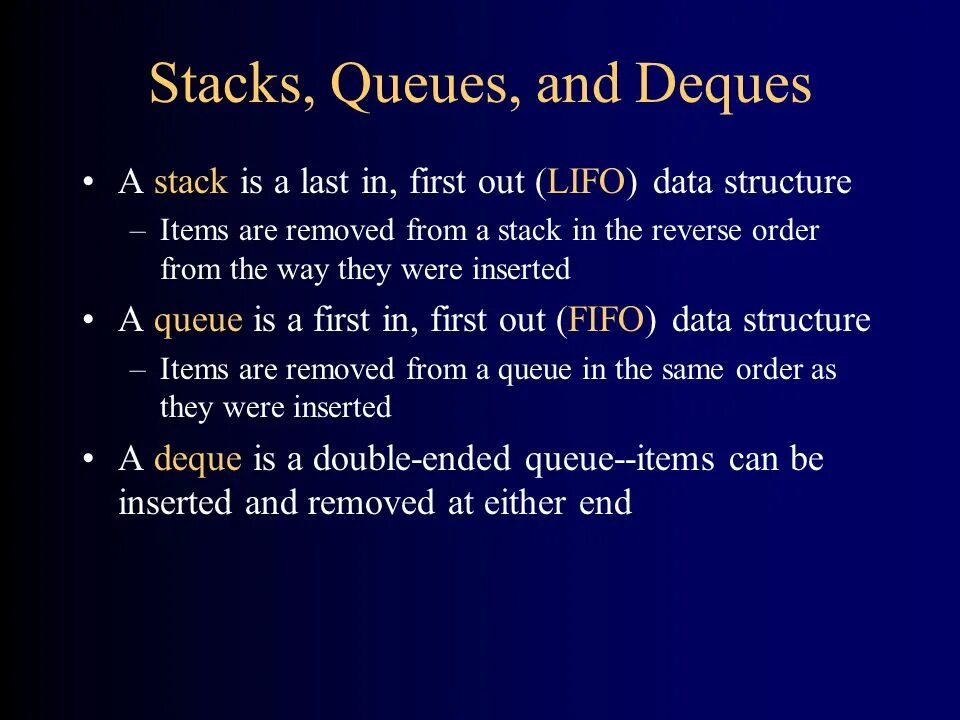 Stacks, Queues, and Deques

• A stack is a last in, first out (LIFO) data structure
– Items are removed from a stack in the reverse order from the way they were inserted

• A queue is a first in, first out (FIFO) data structure
– Items are removed from a queue in the same order as they were inserted

• A deque is a double-ended queue--items can be inserted and removed at either end